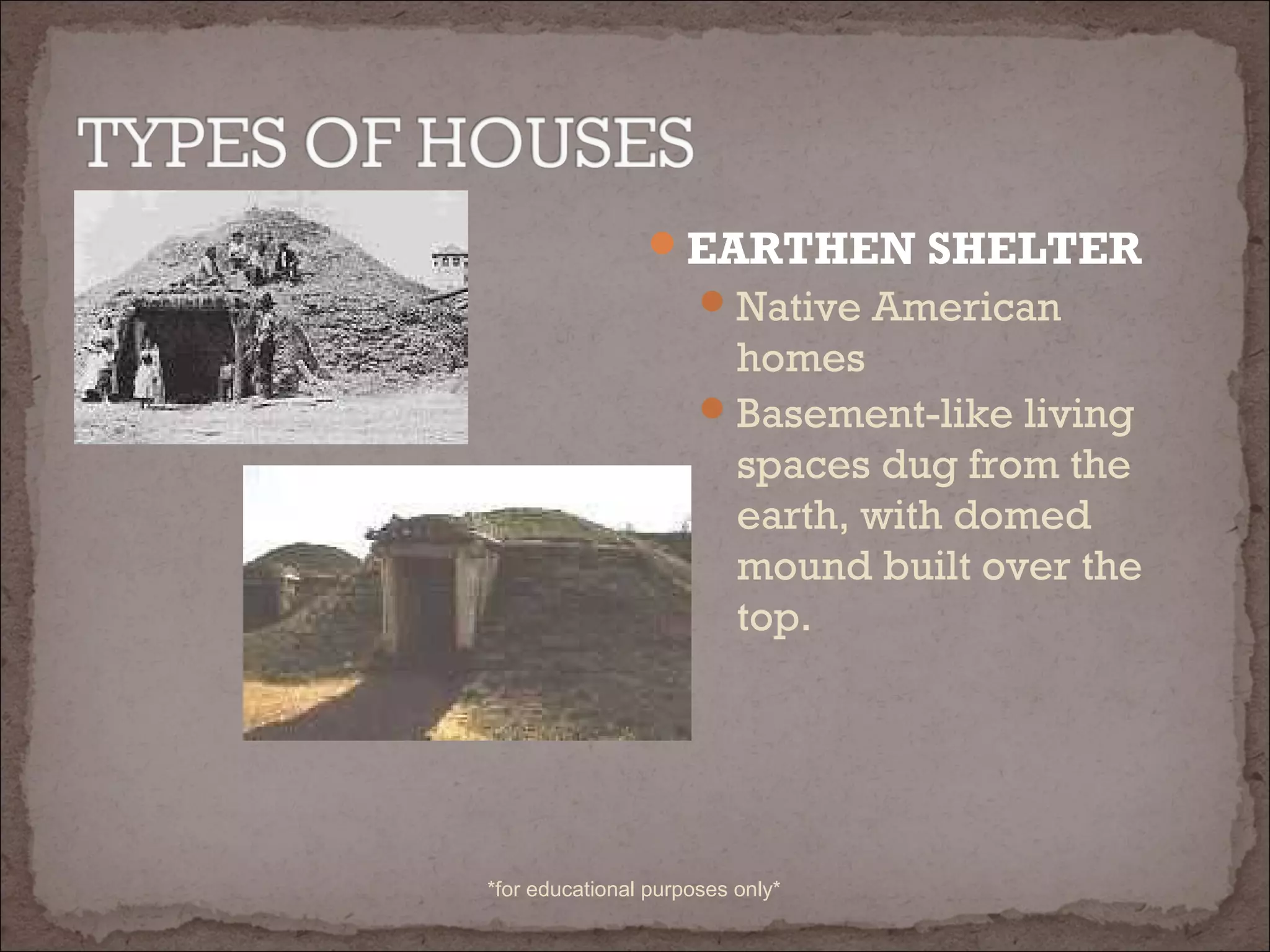 TYPES OF HOUSES

EARTHEN SHELTER

Native American homes

Basement-like living spaces dug from the earth, with domed mound built over the top.

*for educational purposes only*